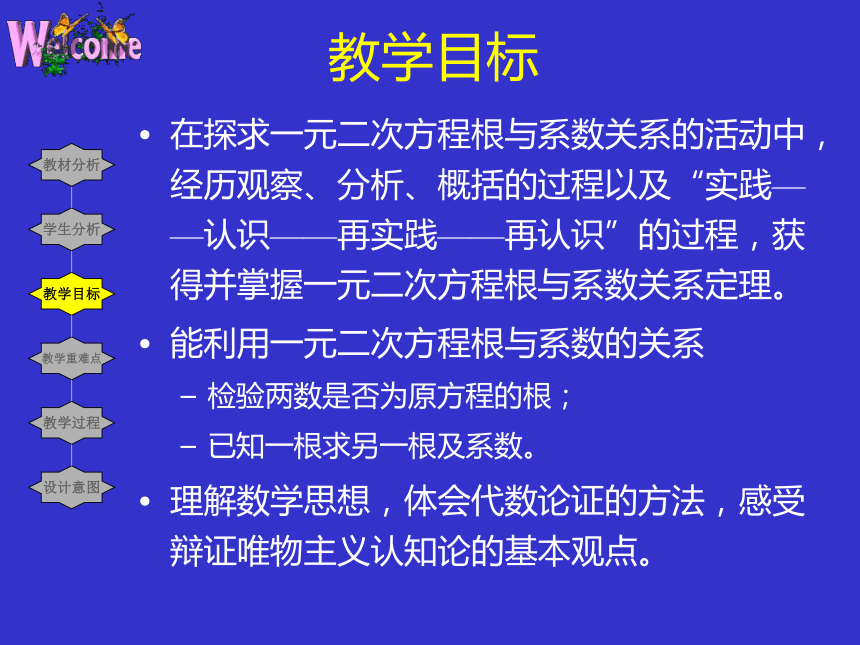 Welcome

教学目标

教材分析

学生分析

教学目标

教学重难点

教学过程

设计意图

• 在探求一元二次方程根与系数关系的活动中，经历观察、分析、概括的过程以及“实践——认识——再实践——再认识”的过程，获得并掌握一元二次方程根与系数关系定理。

• 能利用一元二次方程根与系数的关系

– 检验两数是否为原方程的根；

– 已知一根求另一根及系数。

• 理解数学思想，体会代数论证的方法，感受辩证唯物主义认知论的基本观点。